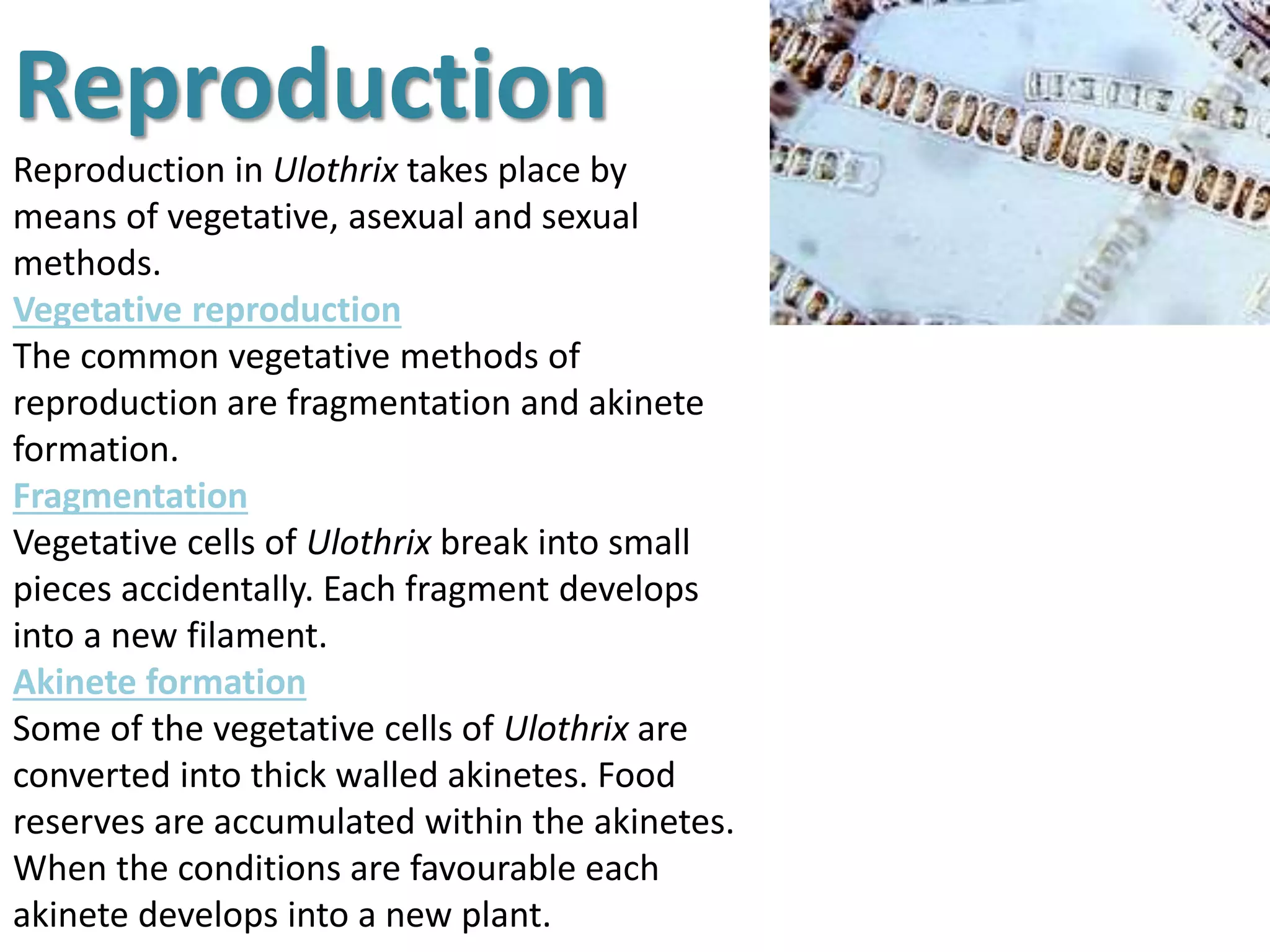 Reproduction

Reproduction in Ulothrix takes place by means of vegetative, asexual and sexual methods.

Vegetative reproduction

The common vegetative methods of reproduction are fragmentation and akinete formation.

Fragmentation

Vegetative cells of Ulothrix break into small pieces accidentally. Each fragment develops into a new filament.

Akinete formation

Some of the vegetative cells of Ulothrix are converted into thick walled akinetes. Food reserves are accumulated within the akinetes. When the conditions are favourable each akinete develops into a new plant.